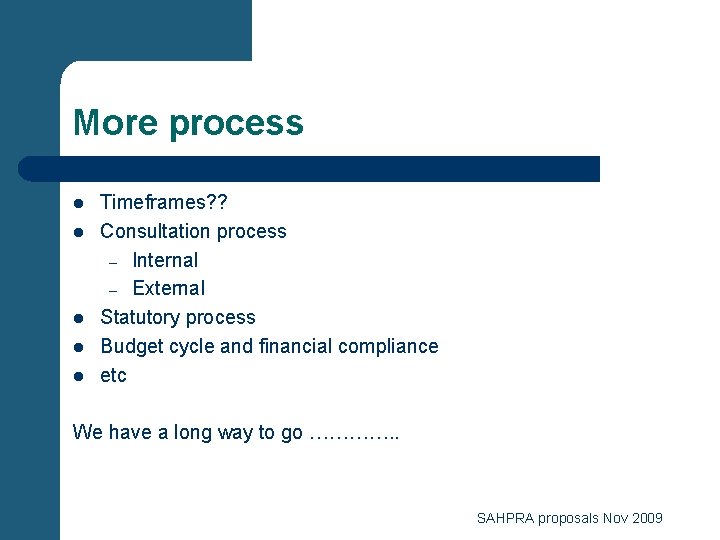 More process

- Timeframes??
- Consultation process
  – Internal
  – External
- Statutory process
- Budget cycle and financial compliance
- etc

We have a long way to go …………..

SAHPRA proposals Nov 2009